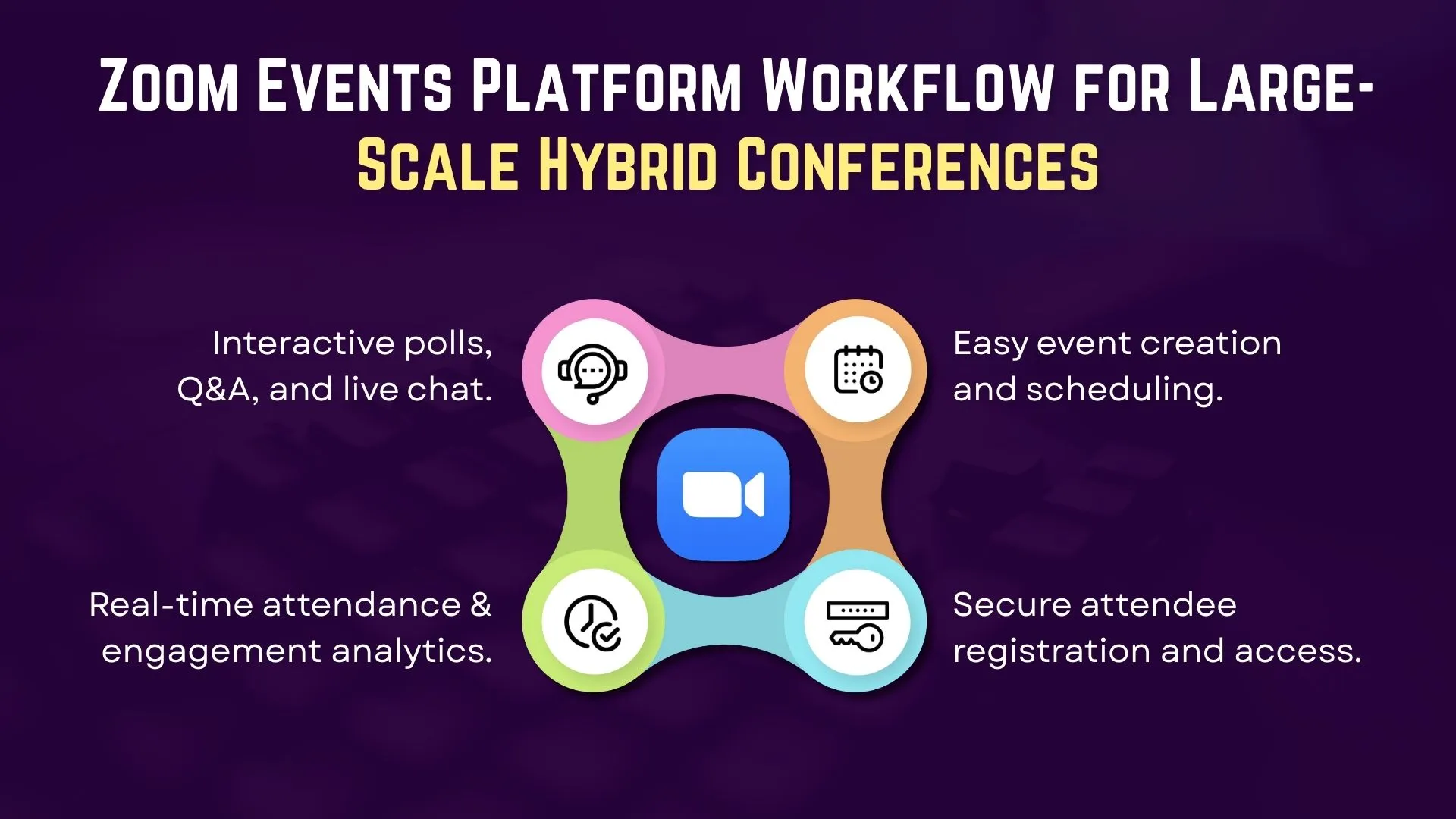 Zoom Events Platform Workflow for Large-Scale Hybrid Conferences

Interactive polls, Q&A, and live chat.

Easy event creation and scheduling.

Real-time attendance & engagement analytics.

Secure attendee registration and access.